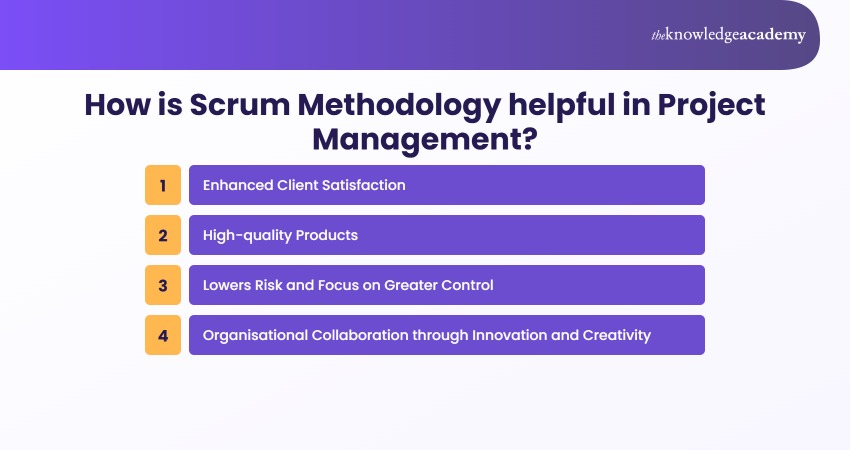 theknowledgeacademy

How is Scrum Methodology helpful in Project Management?

1 Enhanced Client Satisfaction

2 High-quality Products

3 Lowers Risk and Focus on Greater Control

4 Organisational Collaboration through Innovation and Creativity